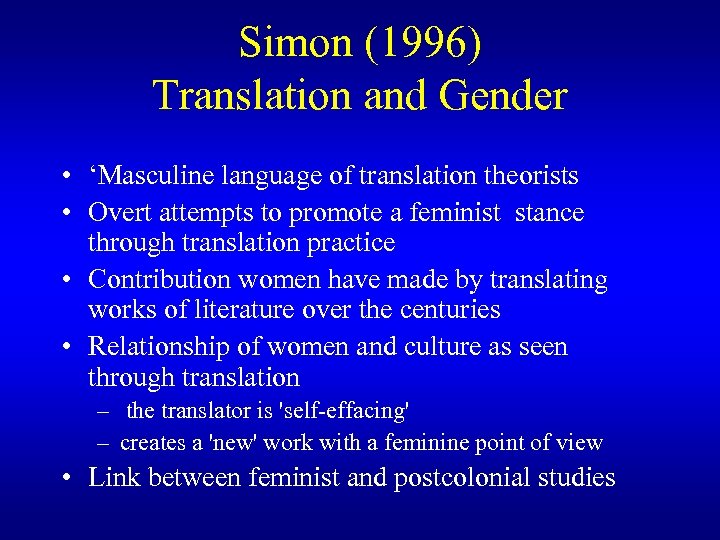 Simon (1996)
Translation and Gender

• ‘Masculine language of translation theorists
• Overt attempts to promote a feminist stance through translation practice
• Contribution women have made by translating works of literature over the centuries
• Relationship of women and culture as seen through translation
– the translator is 'self-effacing'
– creates a 'new' work with a feminine point of view
• Link between feminist and postcolonial studies